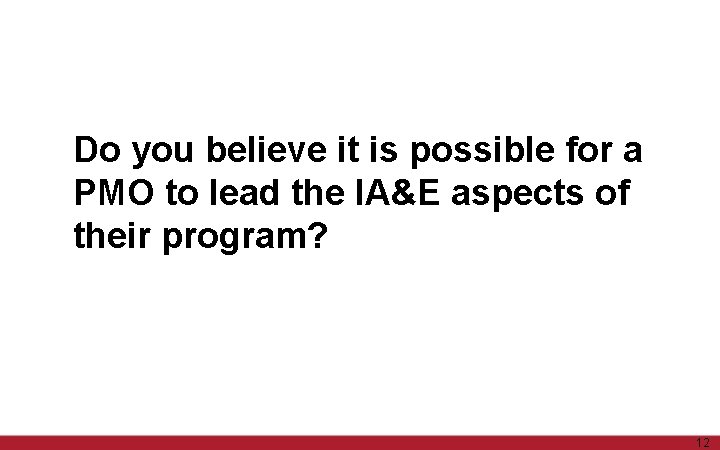 Do you believe it is possible for a PMO to lead the IA&E aspects of their program?

12